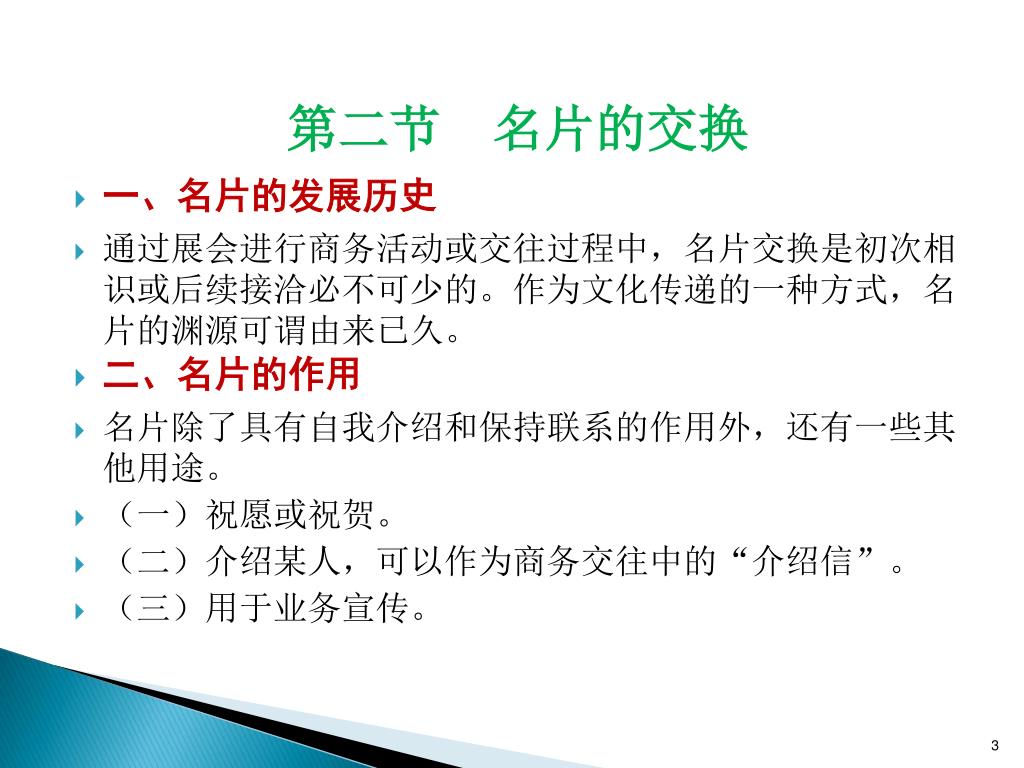 第二节　名片的交换

一、名片的发展历史

通过展会进行商务活动或交往过程中，名片交换是初次相识或后续接洽必不可少的。作为文化传递的一种方式，名片的渊源可谓由来已久。

二、名片的作用

名片除了具有自我介绍和保持联系的作用外，还有一些其他用途。

（一）祝愿或祝贺。

（二）介绍某人，可以作为商务交往中的“介绍信”。

（三）用于业务宣传。

3